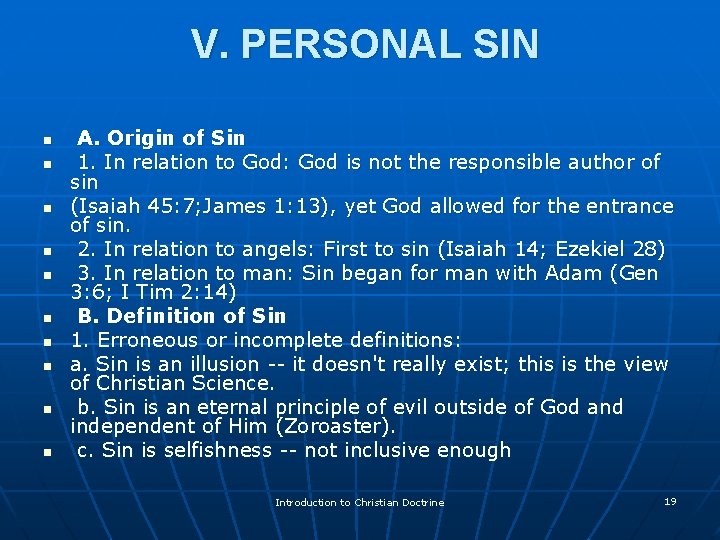 V. PERSONAL SIN

- A. Origin of Sin
- 1. In relation to God: God is not the responsible author of sin
- (Isaiah 45:7;James 1:13), yet God allowed for the entrance of sin.
- 2. In relation to angels: First to sin (Isaiah 14; Ezekiel 28)
- 3. In relation to man: Sin began for man with Adam (Gen 3:6; I Tim 2:14)
- B. Definition of Sin
- 1. Erroneous or incomplete definitions:
- a. Sin is an illusion -- it doesn't really exist; this is the view of Christian Science.
- b. Sin is an eternal principle of evil outside of God and independent of Him (Zoroaster).
- c. Sin is selfishness -- not inclusive enough

Introduction to Christian Doctrine

19